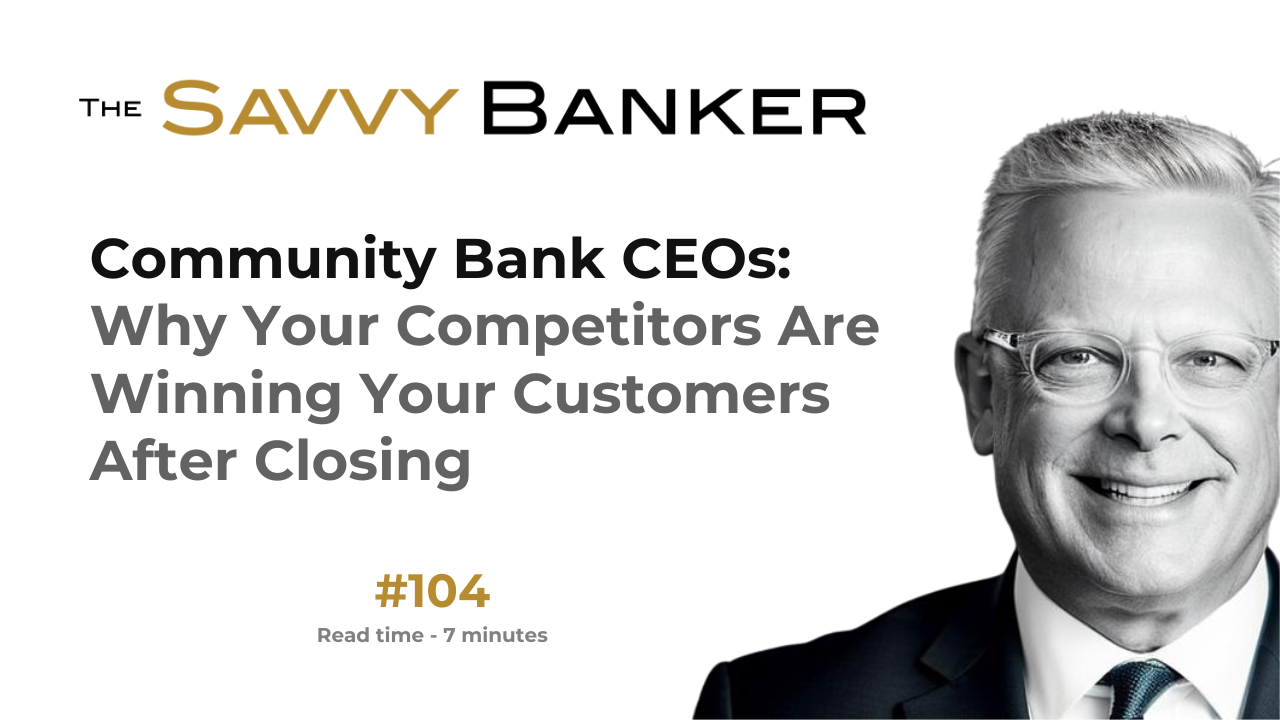 THE SAVVY BANKER

Community Bank CEOs: Why Your Competitors Are Winning Your Customers After Closing

#104

Read time - 7 minutes